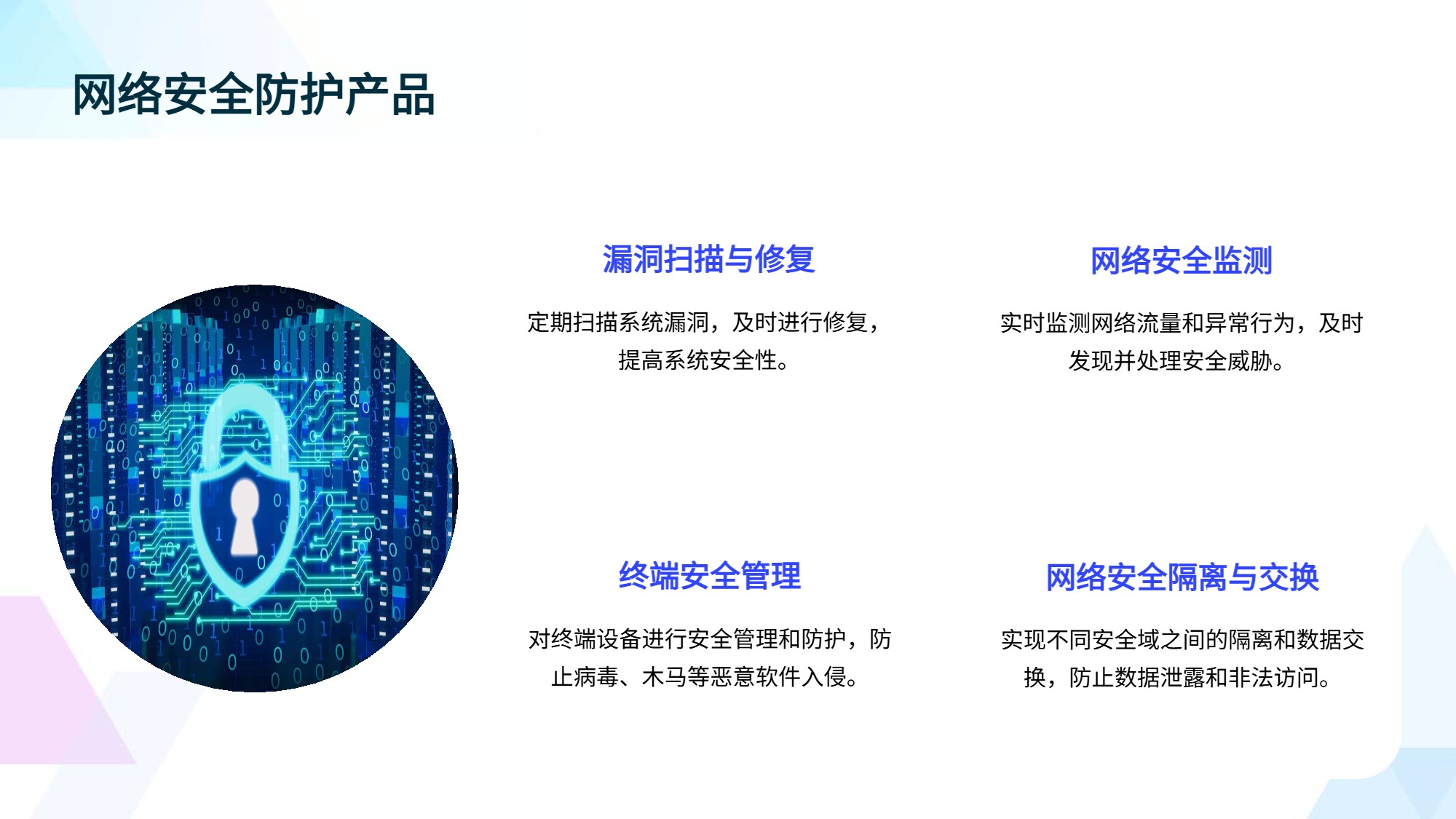 网络安全防护产品

漏洞扫描与修复

定期扫描系统漏洞，及时进行修复，提高系统安全性。

网络安全监测

实时监测网络流量和异常行为，及时发现并处理安全威胁。

终端安全管理

对终端设备进行安全管理和防护，防止病毒、木马等恶意软件入侵。

网络安全隔离与交换

实现不同安全域之间的隔离和数据交换，防止数据泄露和非法访问。